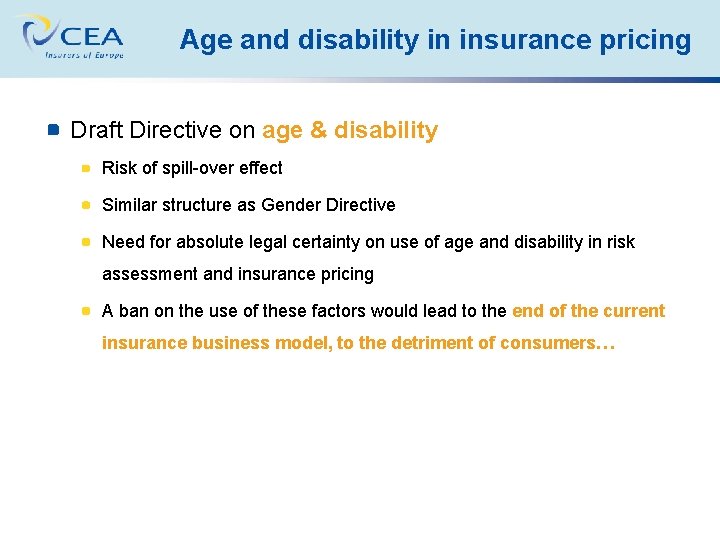 CEA
Insurers of Europe

Age and disability in insurance pricing

Draft Directive on age & disability

Risk of spill-over effect

Similar structure as Gender Directive

Need for absolute legal certainty on use of age and disability in risk assessment and insurance pricing

A ban on the use of these factors would lead to the end of the current insurance business model, to the detriment of consumers…